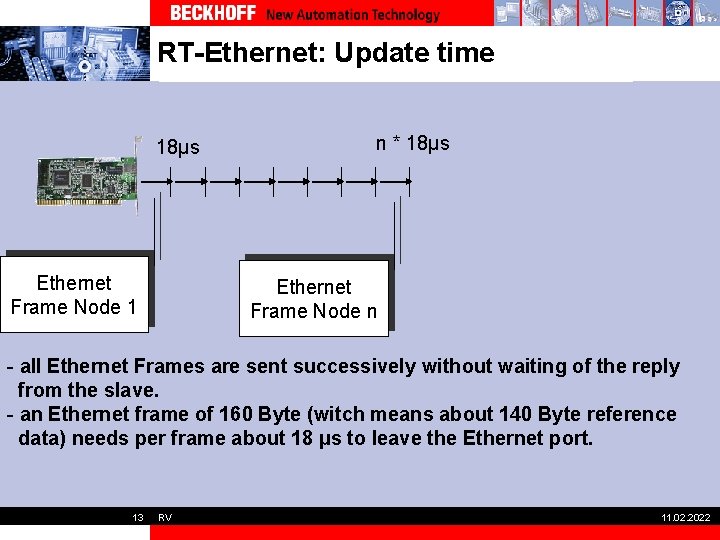 BECKHOFF New Automation Technology

RT-Ethernet: Update time

18µs

n * 18µs

Ethernet Frame Node 1

Ethernet Frame Node n

- all Ethernet Frames are sent successively without waiting of the reply from the slave.
- an Ethernet frame of 160 Byte (witch means about 140 Byte reference data) needs per frame about 18 µs to leave the Ethernet port.

13 RV

11.02.2022